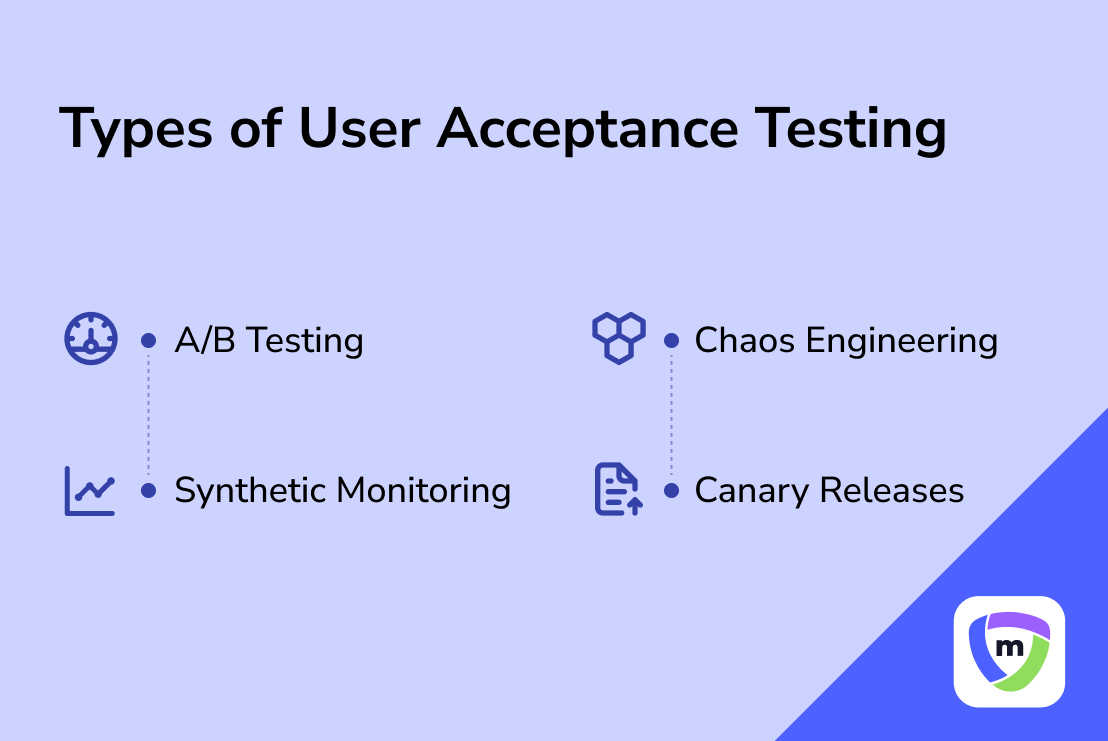 Types of User Acceptance Testing

A/B Testing

Synthetic Monitoring

Chaos Engineering

Canary Releases

m